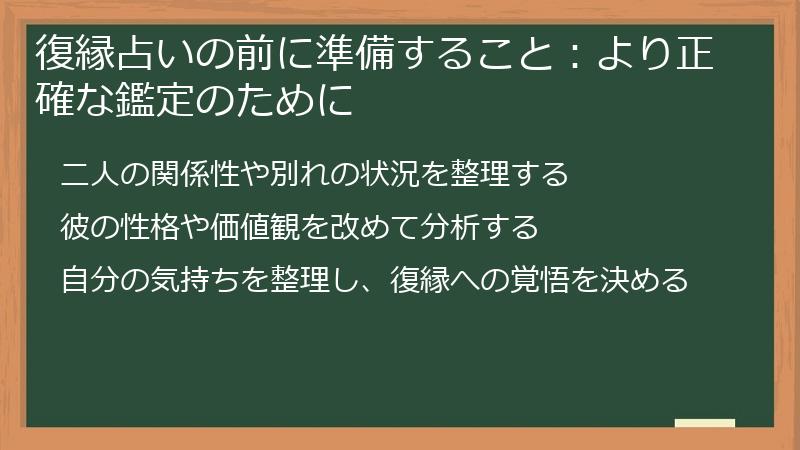 復縁占いの前に準備すること：より正確な鑑定のために

二人の関係性や別れの状況を整理する

彼の性格や価値観を改めて分析する

自分の気持ちを整理し、復縁への覚悟を決める